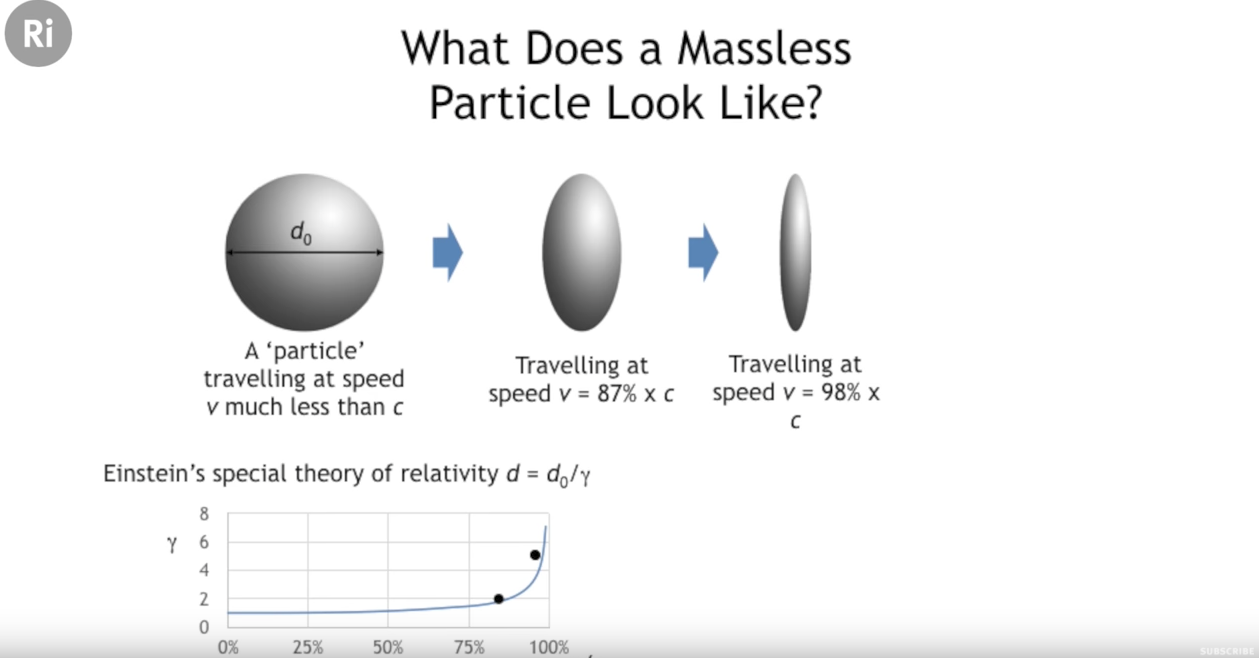 Ri

What Does a Massless Particle Look Like?

$d_0$

A 'particle' travelling at speed $v$ much less than $c$

Travelling at speed $v$ = 87% x $c$

Travelling at speed $v$ = 98% x $c$

Einstein's special theory of relativity $d = d_0/\gamma$

$\gamma$

8
6
4
2
0

0%
25%
50%
75%
100%

SUBSCRIBE